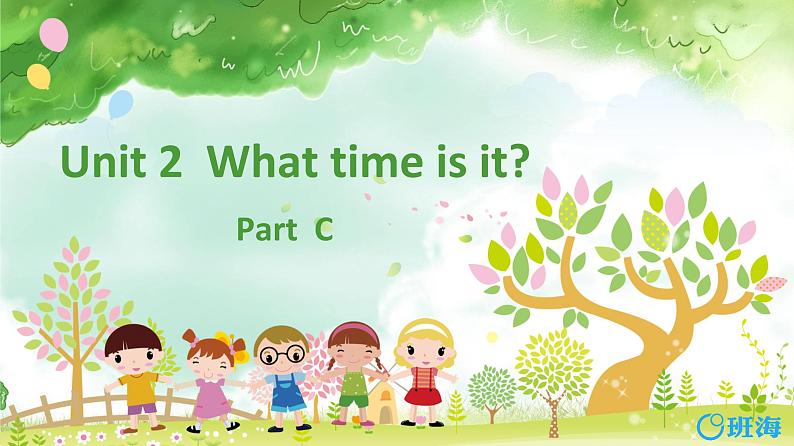 Unit 2 What time is it?

Part C

班海